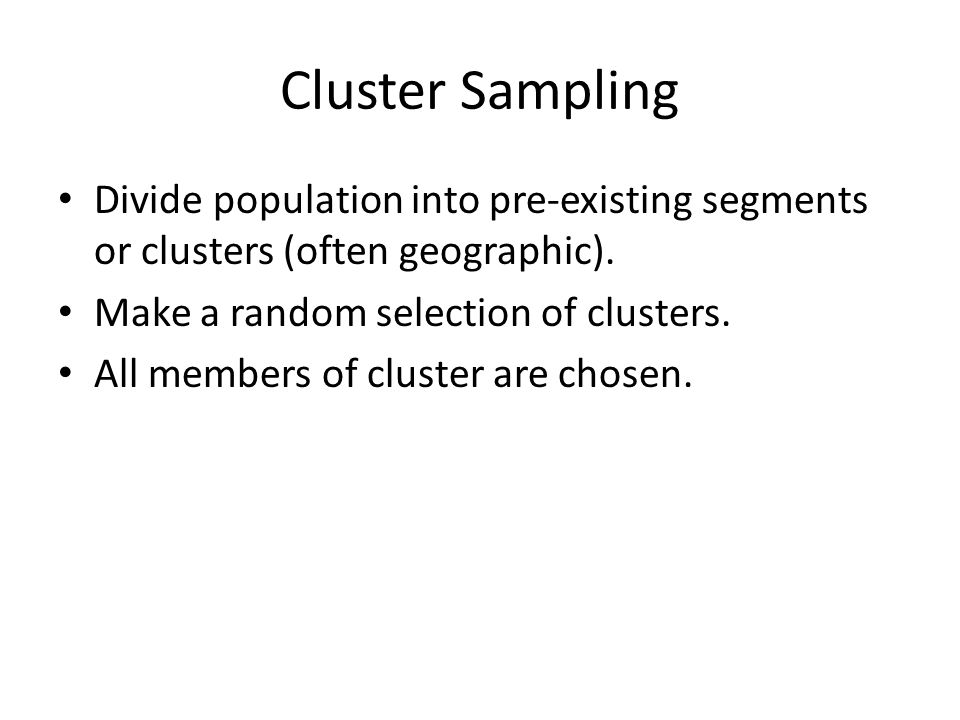 Cluster Sampling

• Divide population into pre-existing segments or clusters (often geographic).
• Make a random selection of clusters.
• All members of cluster are chosen.